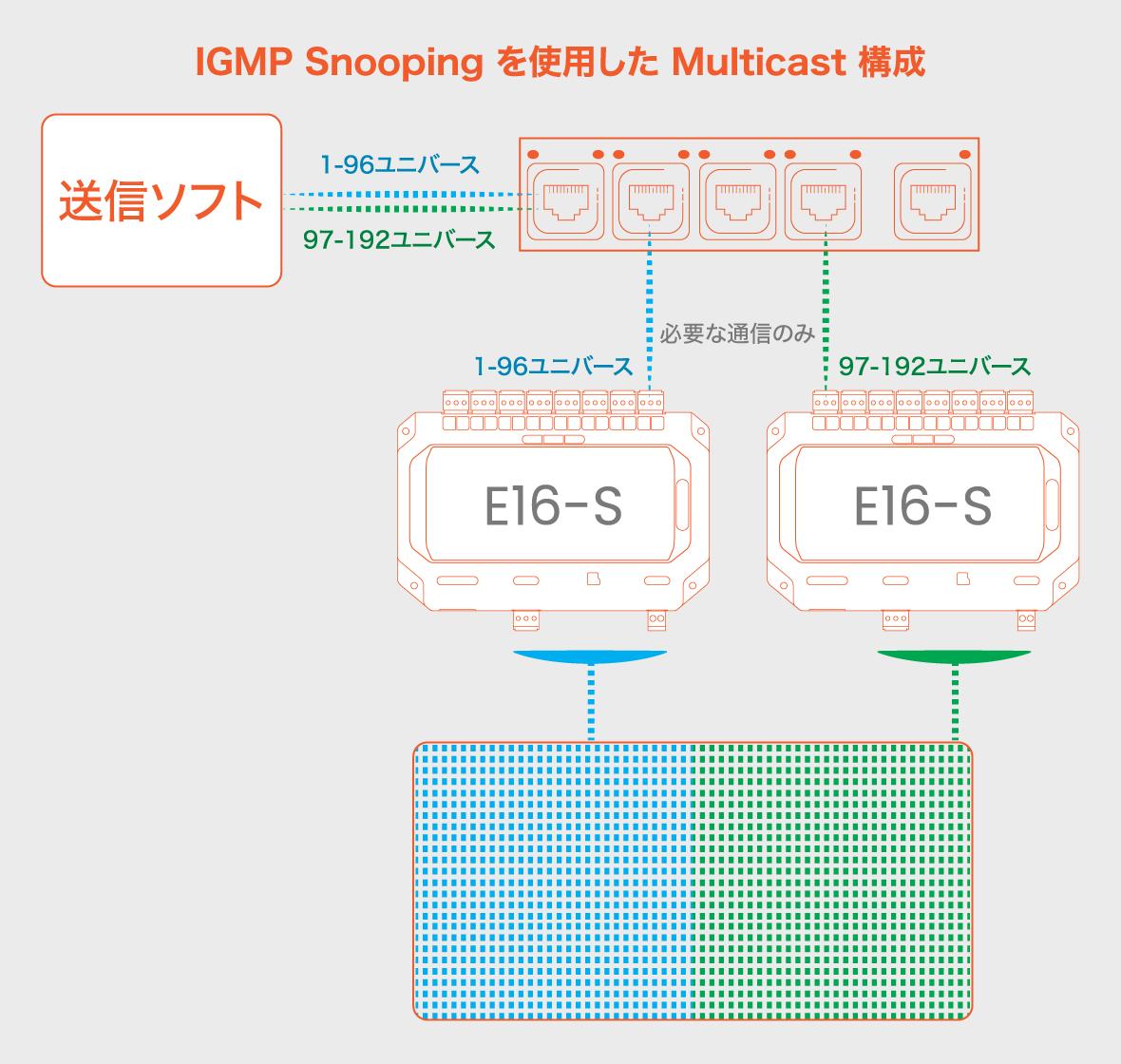 IGMP Snooping を使用した Multicast 構成

送信ソフト

1-96ユニバース

97-192ユニバース

必要な通信のみ

1-96ユニバース

97-192ユニバース

E16-S

E16-S